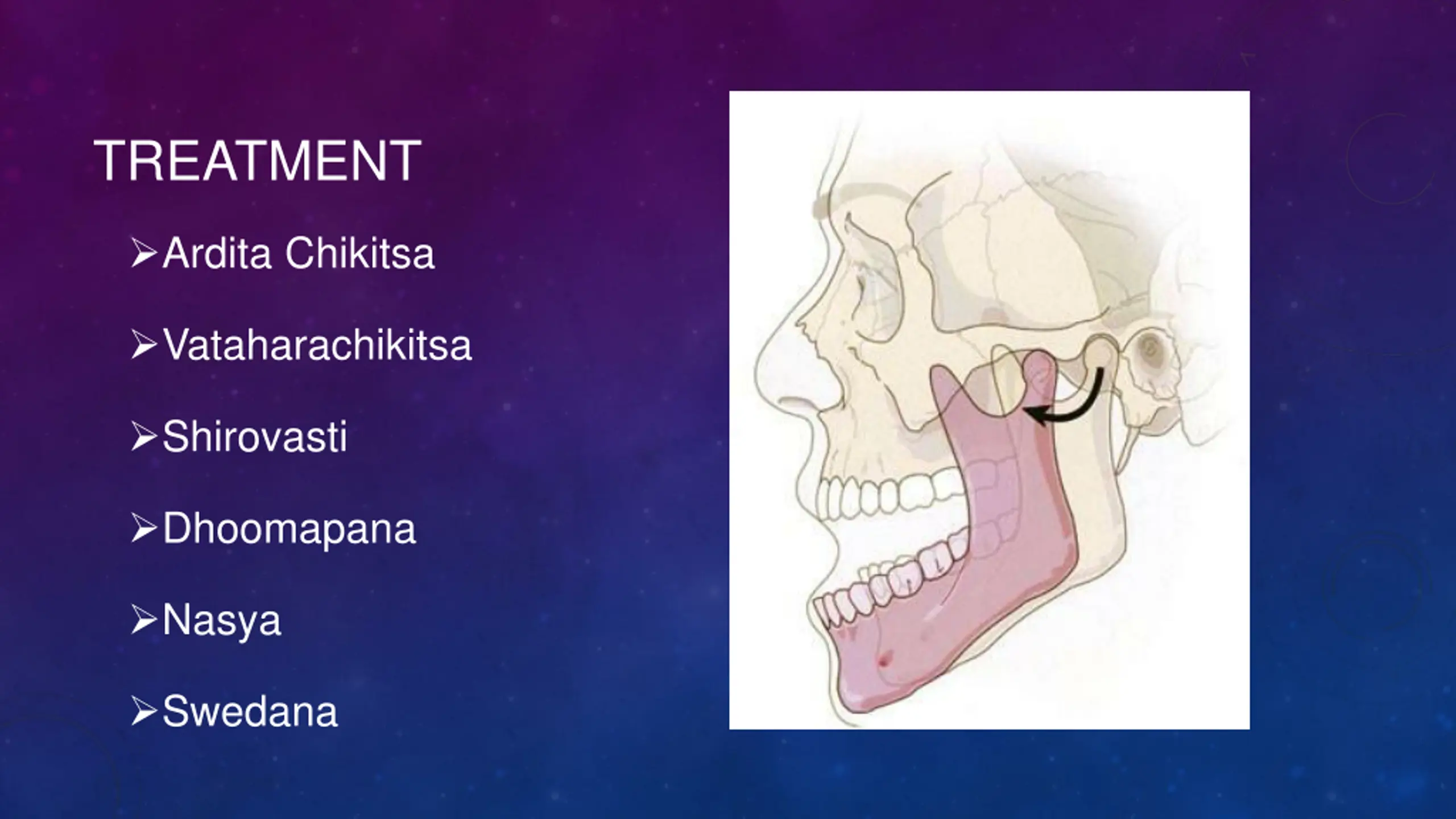 TREATMENT

➢Ardita Chikitsa

➢Vataharachikitsa

➢Shirovasti

➢Dhoomapana

➢Nasya

➢Swedana